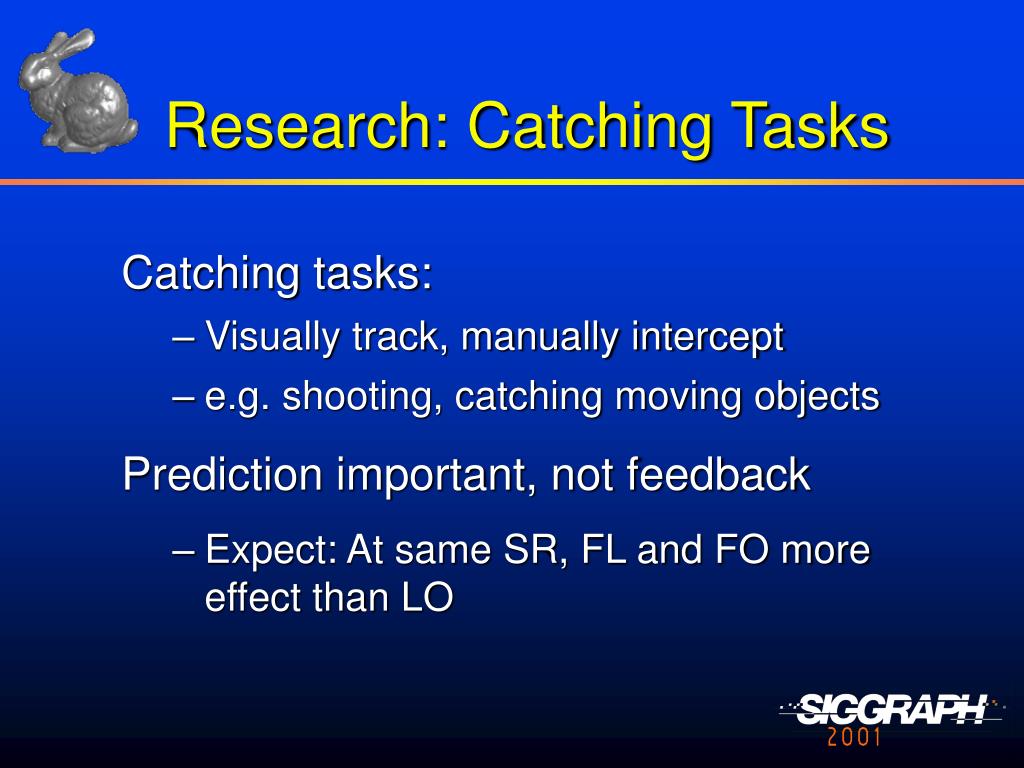 Research: Catching Tasks

Catching tasks:

– Visually track, manually intercept

– e.g. shooting, catching moving objects

Prediction important, not feedback

– Expect: At same SR, FL and FO more effect than LO

SIGGRAPH 2001